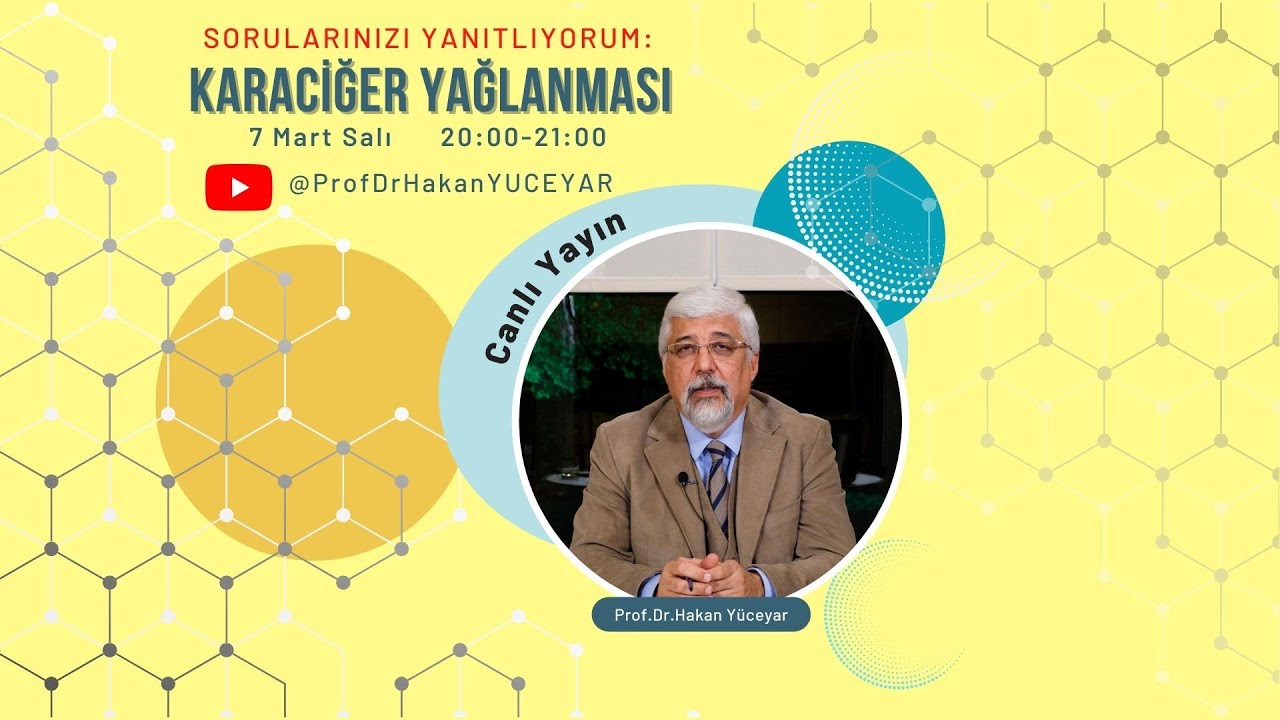 SORULARINIZI YANITLIYORUM:
KARACİĞER YAĞLANMASI
7 Mart Salı 20:00-21:00
@ProfDrHakanYUCEYAR

Canlı Yayın

Prof.Dr.Hakan Yüceyar